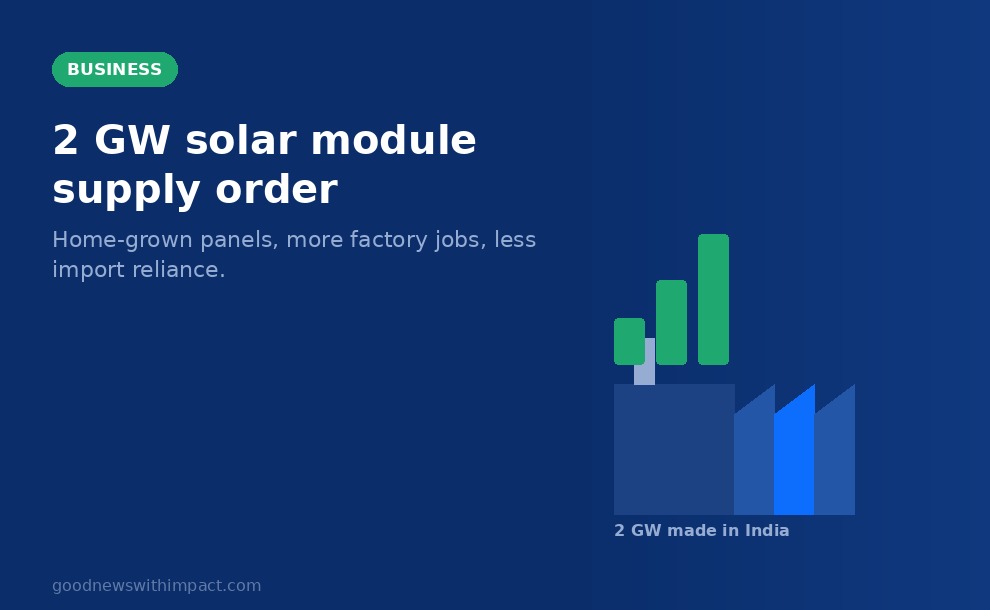 BUSINESS

2 GW solar module supply order

Home-grown panels, more factory jobs, less import reliance.

2 GW made in India

goodnewswithimpact.com